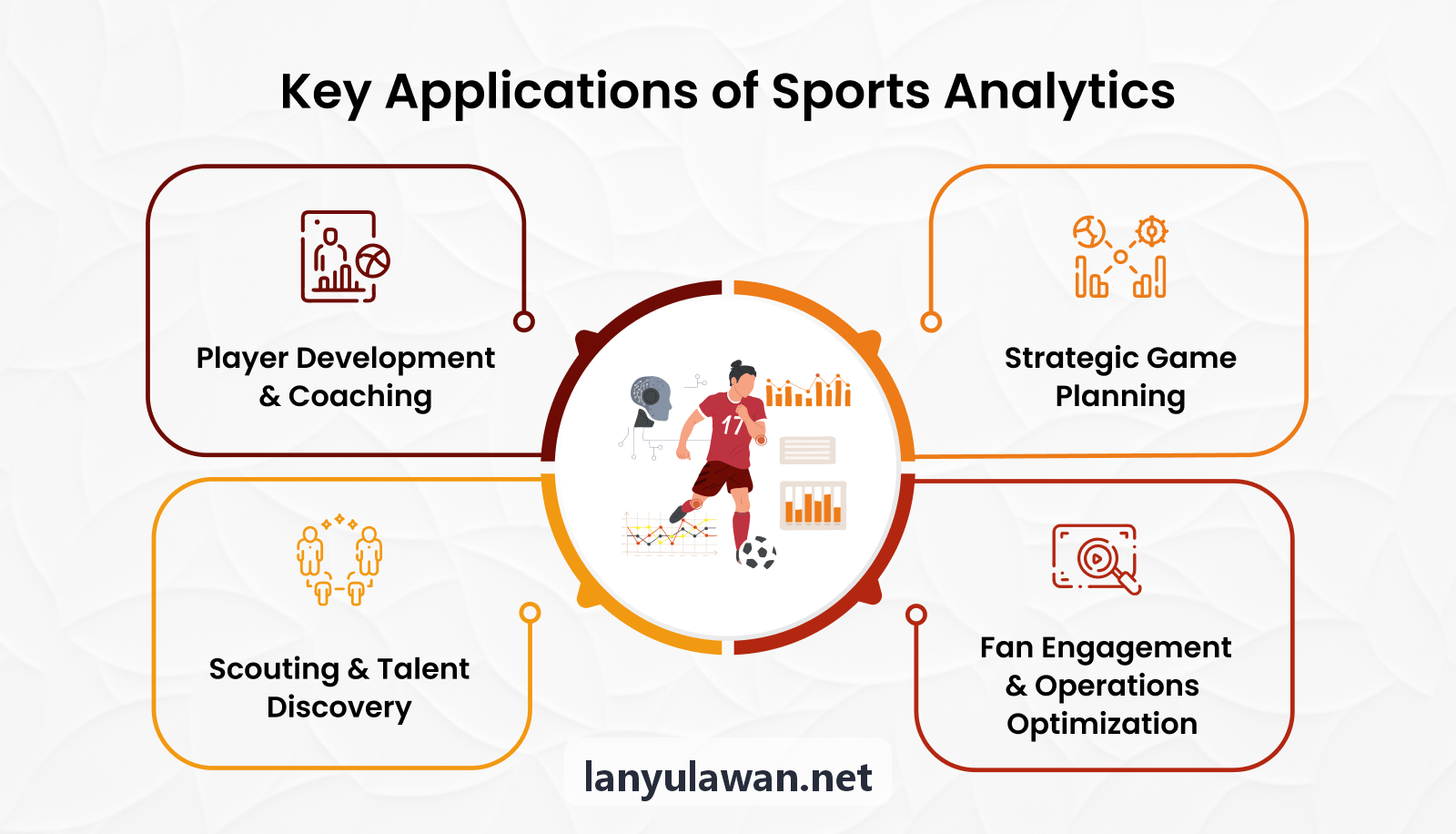 Key Applications of Sports Analytics

Player Development & Coaching

Strategic Game Planning

17

Scouting & Talent Discovery

Fan Engagement & Operations Optimization

lanyulawan.net